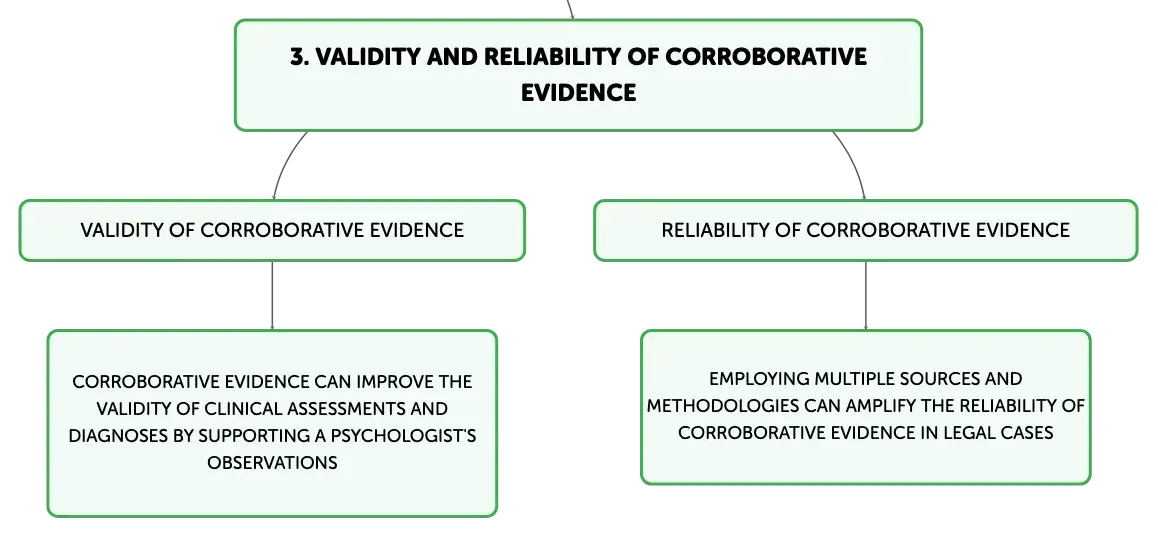 3. VALIDITY AND RELIABILITY OF CORROBORATIVE EVIDENCE

VALIDITY OF CORROBORATIVE EVIDENCE

CORROBORATIVE EVIDENCE CAN IMPROVE THE VALIDITY OF CLINICAL ASSESSMENTS AND DIAGNOSES BY SUPPORTING A PSYCHOLOGIST'S OBSERVATIONS

RELIABILITY OF CORROBORATIVE EVIDENCE

EMPLOYING MULTIPLE SOURCES AND METHODOLOGIES CAN AMPLIFY THE RELIABILITY OF CORROBORATIVE EVIDENCE IN LEGAL CASES